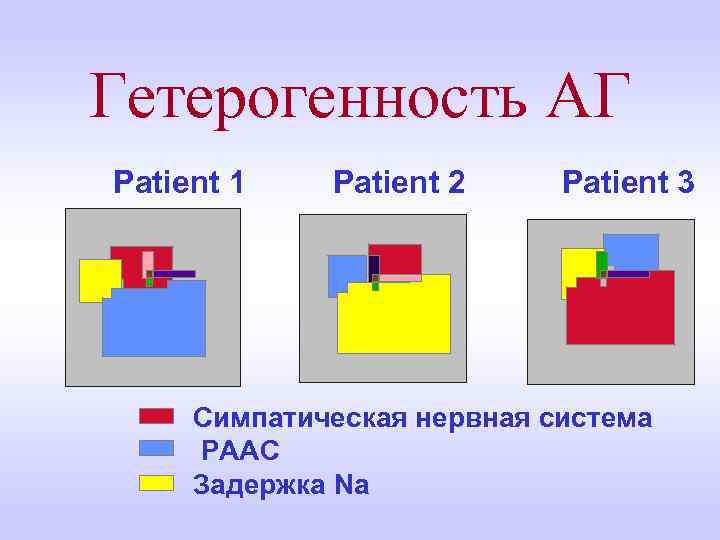 Гетерогенность АГ

Patient 1

Patient 2

Patient 3

Симпатическая нервная система
РААС
Задержка Na